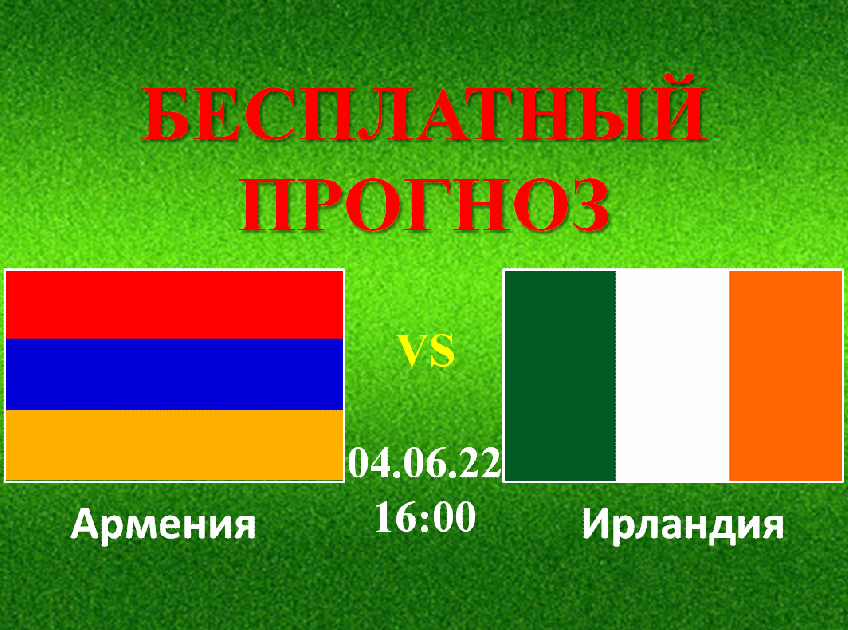 БЕСПЛАТНЫЙ ПРОГНОЗ

VS

04.06.22
16:00

Армения

Ирландия